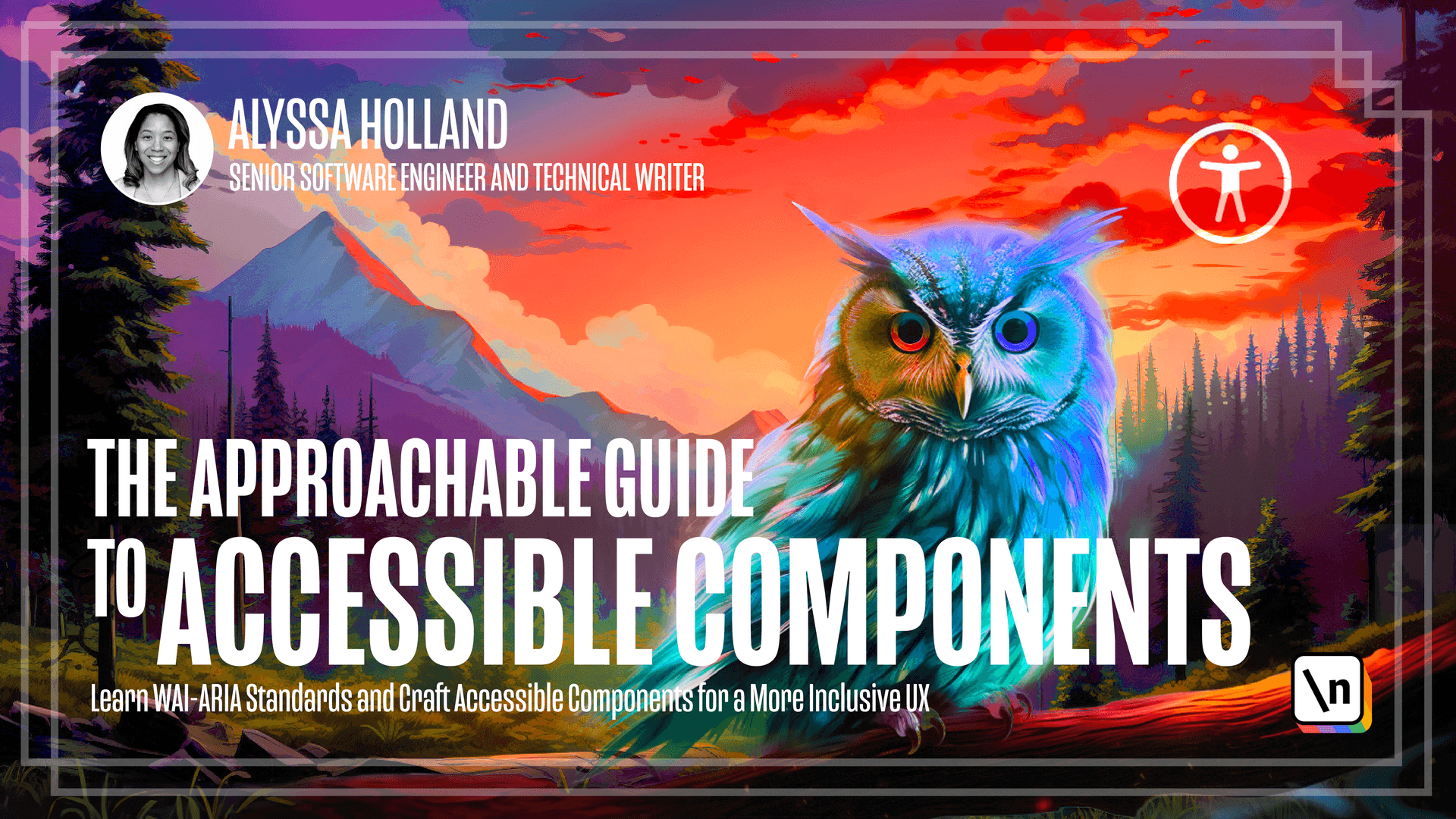 ALYSSA HOLLAND
SENIOR SOFTWARE ENGINEER AND TECHNICAL WRITER

THE APPROACHABLE GUIDE TO ACCESSIBLE COMPONENTS

Learn WAI-ARIA Standards and Craft Accessible Components for a More Inclusive UX

\n